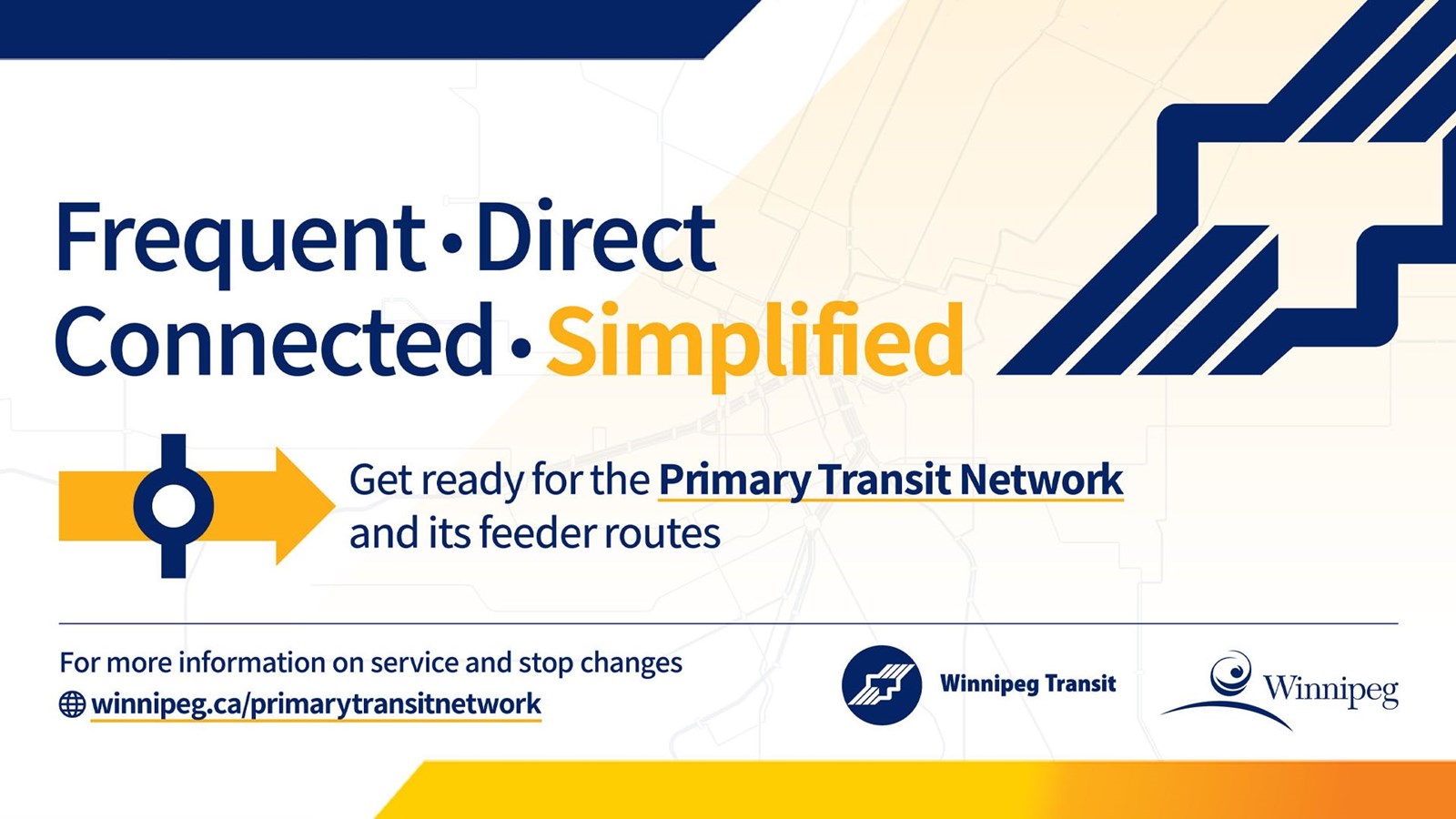 Frequent • Direct
Connected • Simplified

Get ready for the Primary Transit Network and its feeder routes

For more information on service and stop changes
winnipeg.ca/primarytransitnetwork

Winnipeg Transit

Winnipeg